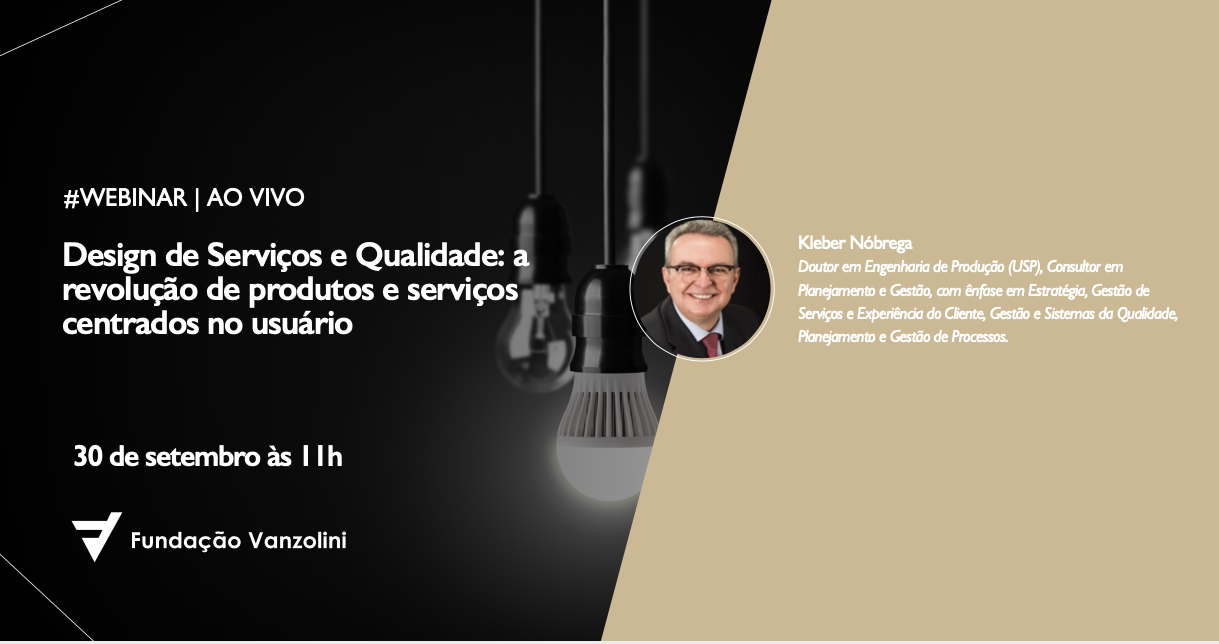 #WEBINAR | AO VIVO

Design de Serviços e Qualidade: a revolução de produtos e serviços centrados no usuário

30 de setembro às 11h

Fundação Vanzolini

Kleber Nóbrega
Doutor em Engenharia de Produção (USP), Consultor em Planejamento e Gestão, com ênfase em Estratégia, Gestão de Serviços e Experiência do Cliente, Gestão e Sistemas da Qualidade, Planejamento e Gestão de Processos.